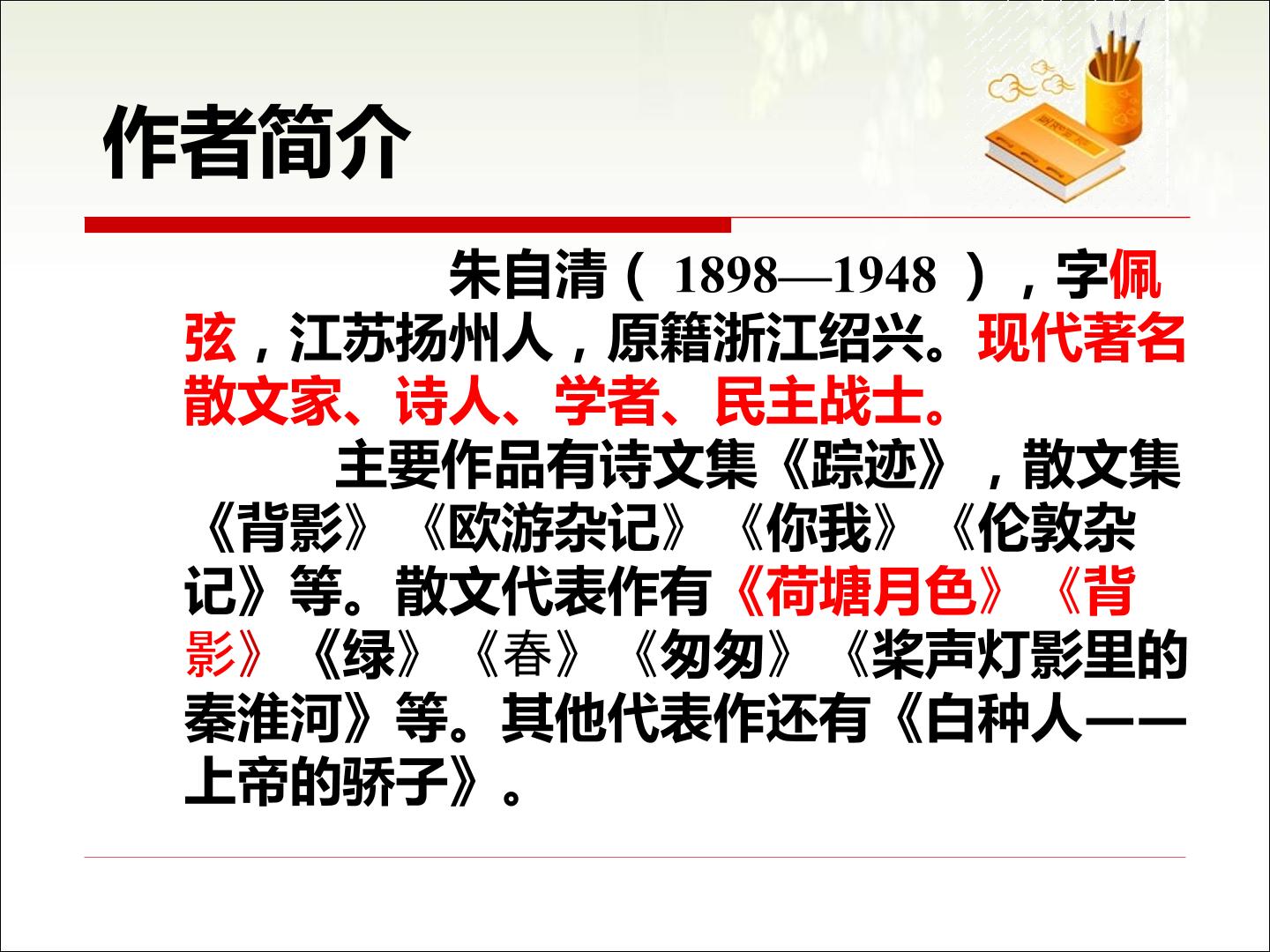 作者简介

朱自清（1898—1948），字佩弦，江苏扬州人，原籍浙江绍兴。现代著名散文家、诗人、学者、民主战士。

主要作品有诗文集《踪迹》，散文集《背影》《欧游杂记》《你我》《伦敦杂记》等。散文代表作有《荷塘月色》《背影》《绿》《春》《匆匆》《桨声灯影里的秦淮河》等。其他代表作还有《白种人——上帝的骄子》。